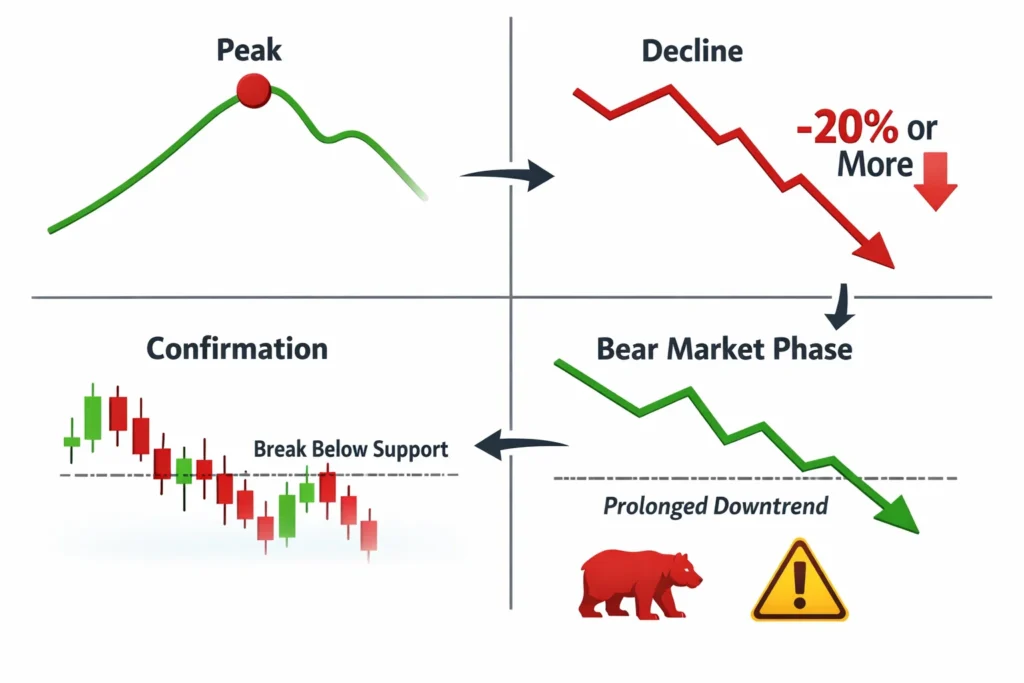 Peak

Decline

-20% or More

Confirmation

Break Below Support

Bear Market Phase

Prolonged Downtrend